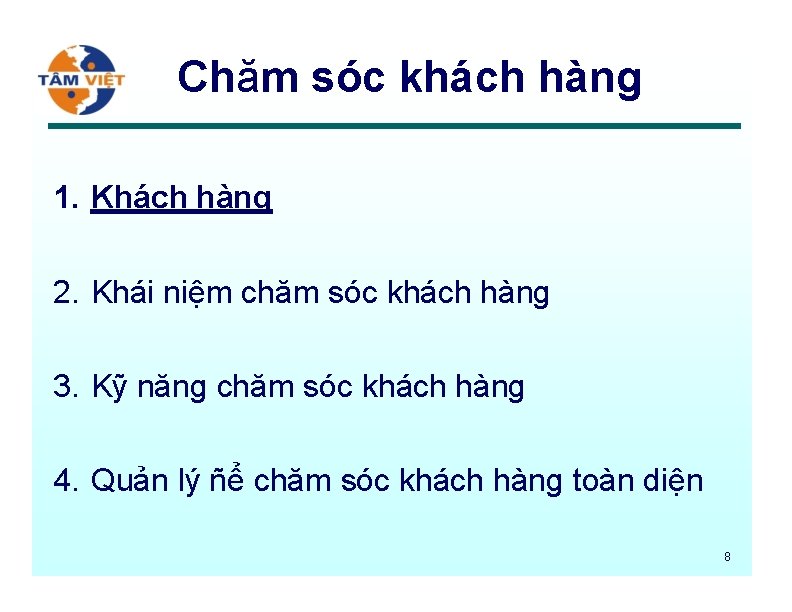 TÂM VIỆT

Chăm sóc khách hàng

1. Khách hàng

2. Khái niệm chăm sóc khách hàng

3. Kỹ năng chăm sóc khách hàng

4. Quản lý ñể chăm sóc khách hàng toàn diện

8